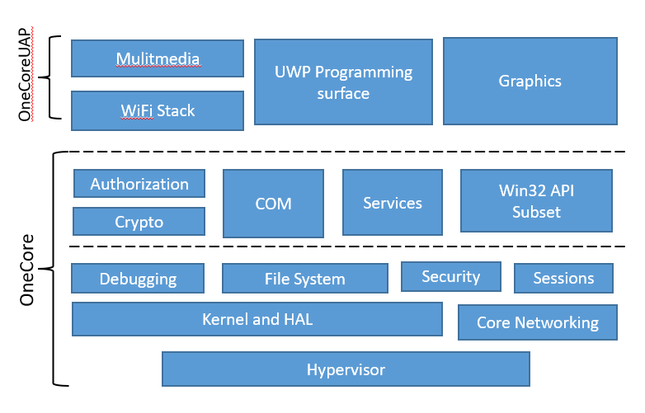 OneCoreUAP

Mulitmedia

WiFi Stack

UWP Programming surface

Graphics

OneCore

Authorization

Crypto

COM

Services

Win32 API Subset

Debugging

File System

Security

Sessions

Kernel and HAL

Core Networking

Hypervisor